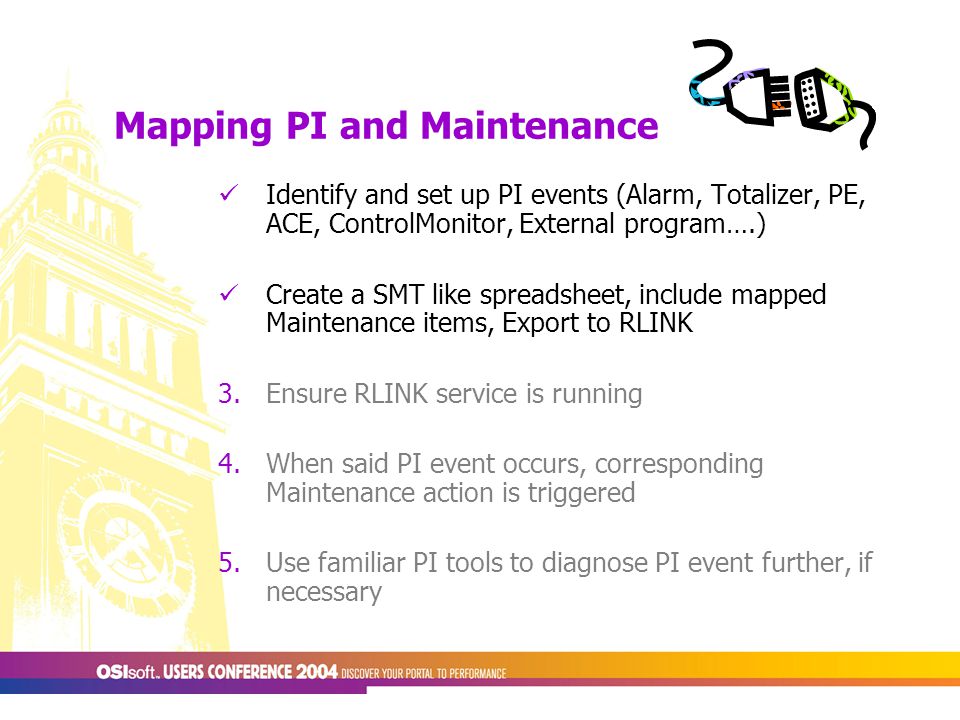 Mapping PI and Maintenance

✓ Identify and set up PI events (Alarm, Totalizer, PE, ACE, ControlMonitor, External program….)

✓ Create a SMT like spreadsheet, include mapped Maintenance items, Export to RLINK

3. Ensure RLINK service is running

4. When said PI event occurs, corresponding Maintenance action is triggered

5. Use familiar PI tools to diagnose PI event further, if necessary

OSIsoft. USERS CONFERENCE 2004 DISCOVER YOUR PORTAL TO PERFORMANCE